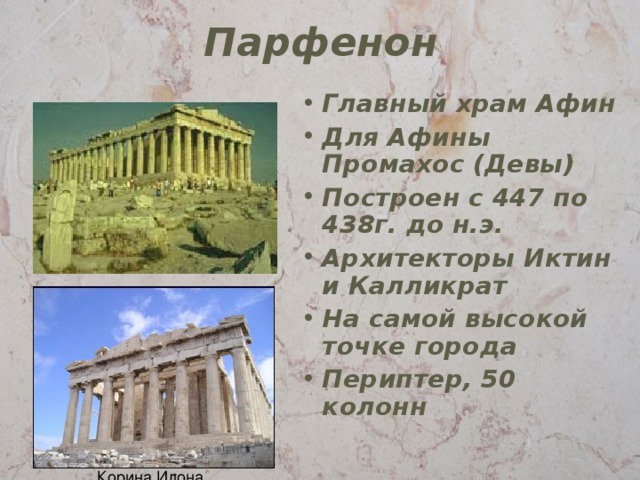 Парфенон

• Главный храм Афин
• Для Афины Промахос (Девы)
• Построен с 447 по 438г. до н.э.
• Архитекторы Иктин и Калликрат
• На самой высокой точке города
• Периптер, 50 колонн

Корина Илона